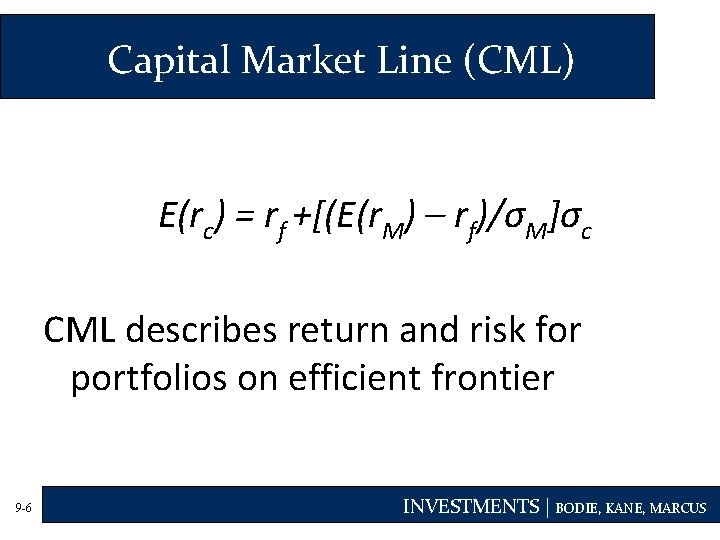 Capital Market Line (CML)

$E(r_c) = r_f + [(E(r_M) - r_f)/\sigma_M]\sigma_c$

CML describes return and risk for portfolios on efficient frontier

9-6

INVESTMENTS | BODIE, KANE, MARCUS